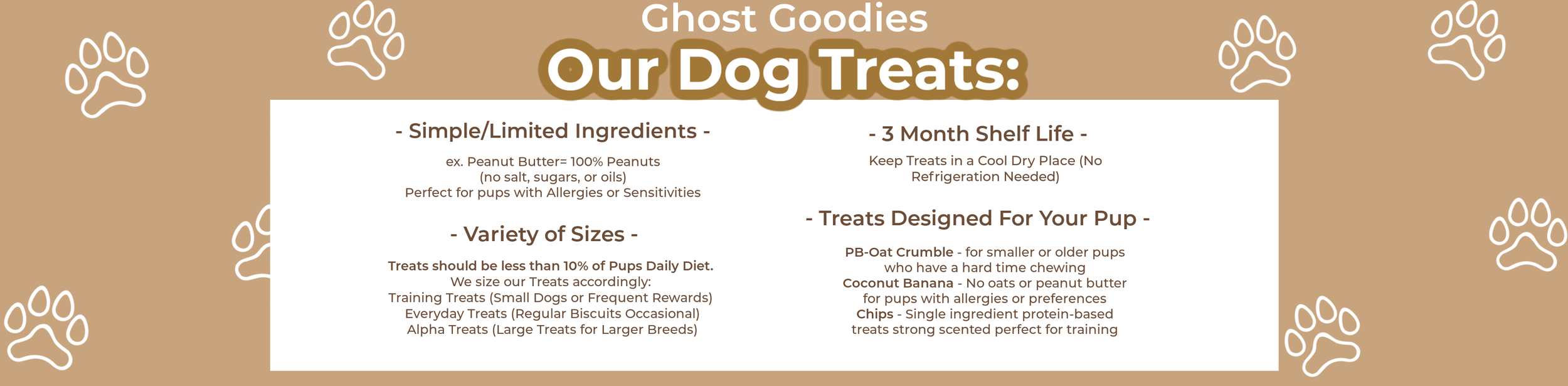 Ghost Goodies

Our Dog Treats:

- Simple/Limited Ingredients -

ex. Peanut Butter= 100% Peanuts
(no salt, sugars, or oils)
Perfect for pups with Allergies or Sensitivities

- Variety of Sizes -

Treats should be less than 10% of Pups Daily Diet.
We size our Treats accordingly:
Training Treats (Small Dogs or Frequent Rewards)
Everyday Treats (Regular Biscuits Occasional)
Alpha Treats (Large Treats for Larger Breeds)

- 3 Month Shelf Life -

Keep Treats in a Cool Dry Place (No Refrigeration Needed)

- Treats Designed For Your Pup -

PB-Oat Crumble - for smaller or older pups who have a hard time chewing
Coconut Banana - No oats or peanut butter for pups with allergies or preferences
Chips - Single ingredient protein-based treats strong scented perfect for training